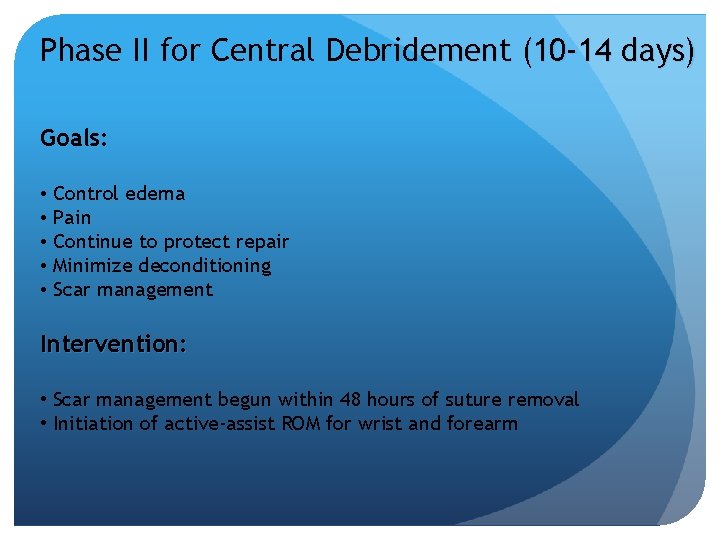 Phase II for Central Debridement (10-14 days)

Goals:

• Control edema
• Pain
• Continue to protect repair
• Minimize deconditioning
• Scar management

Intervention:

• Scar management begun within 48 hours of suture removal
• Initiation of active-assist ROM for wrist and forearm